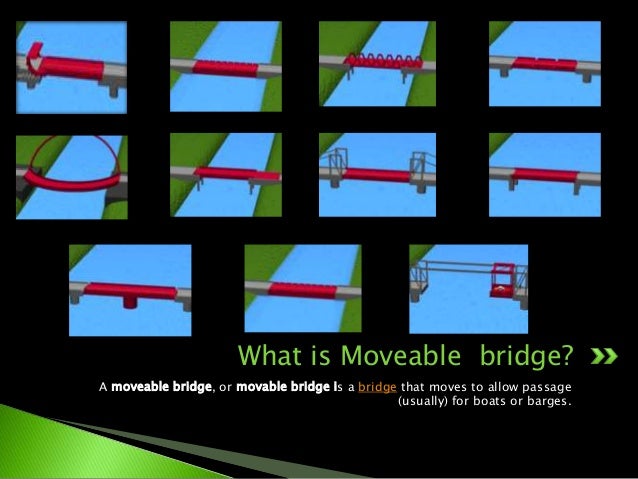 What is Moveable bridge?

A moveable bridge, or movable bridge Is a bridge that moves to allow passage (usually) for boats or barges.